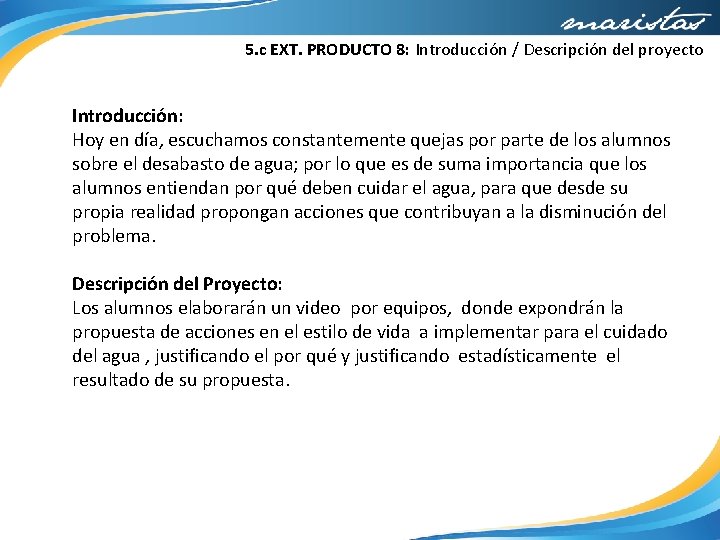 maristas

5.c EXT. PRODUCTO 8: Introducción / Descripción del proyecto

Introducción:
Hoy en día, escuchamos constantemente quejas por parte de los alumnos sobre el desabasto de agua; por lo que es de suma importancia que los alumnos entiendan por qué deben cuidar el agua, para que desde su propia realidad propongan acciones que contribuyan a la disminución del problema.

Descripción del Proyecto:
Los alumnos elaborarán un video por equipos, donde expondrán la propuesta de acciones en el estilo de vida a implementar para el cuidado del agua , justificando el por qué y justificando estadísticamente el resultado de su propuesta.